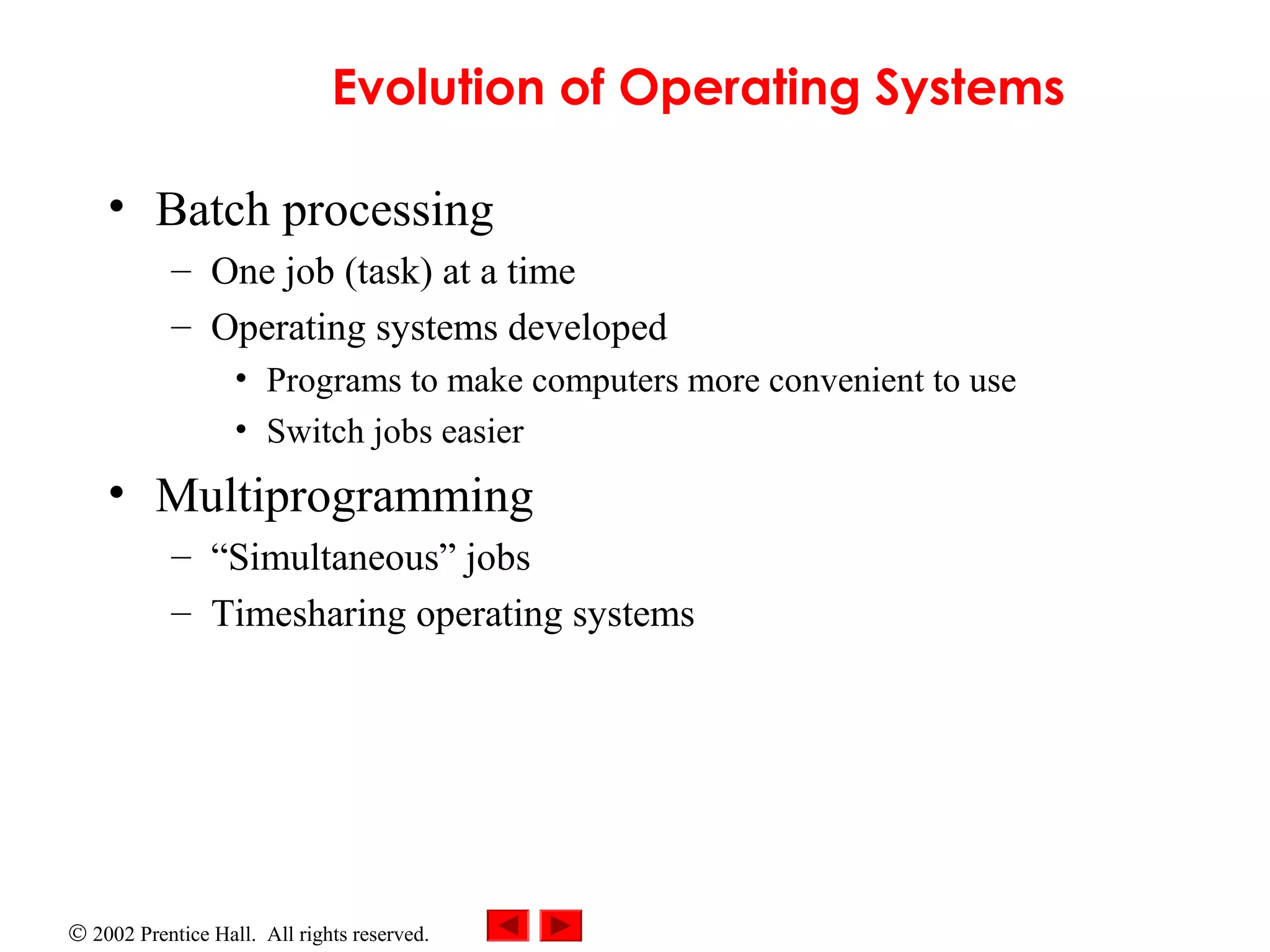 Evolution of Operating Systems

• Batch processing
  – One job (task) at a time
  – Operating systems developed
    • Programs to make computers more convenient to use
    • Switch jobs easier
• Multiprogramming
  – “Simultaneous” jobs
  – Timesharing operating systems

© 2002 Prentice Hall. All rights reserved.